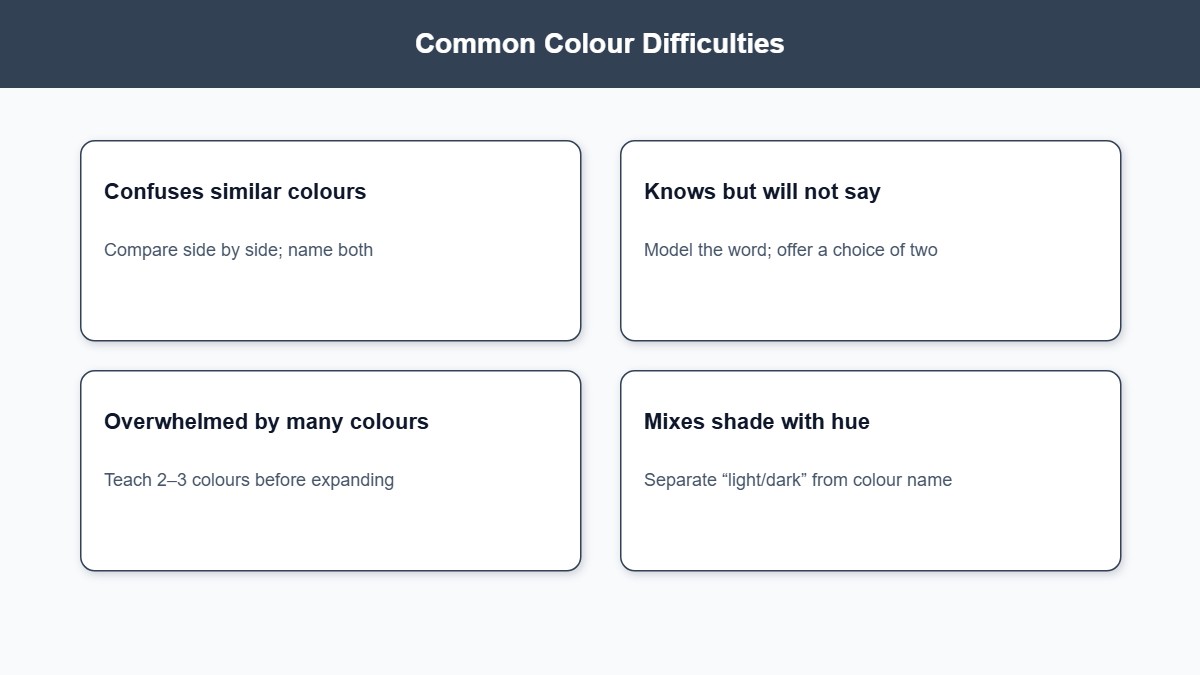 Common Colour Difficulties

Confuses similar colours

Compare side by side; name both

Knows but will not say

Model the word; offer a choice of two

Overwhelmed by many colours

Teach 2–3 colours before expanding

Mixes shade with hue

Separate “light/dark” from colour name